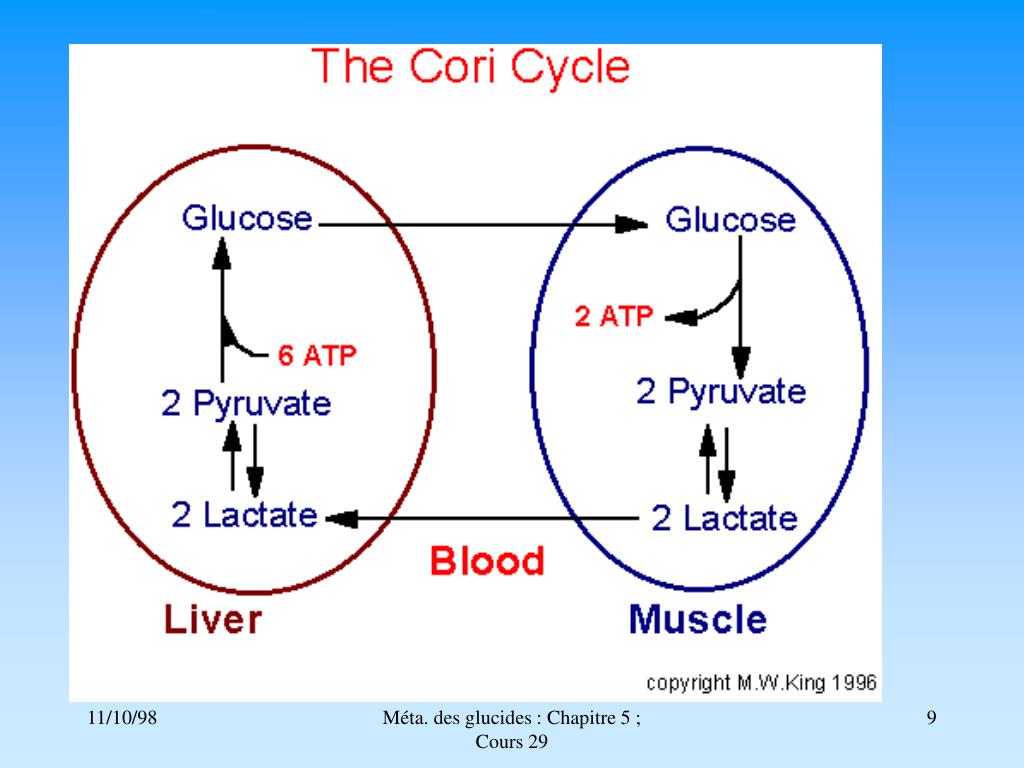 The Cori Cycle

Glucose
6 ATP
2 Pyruvate
2 Lactate

Glucose
2 ATP
2 Pyruvate
2 Lactate

Blood

Liver

Muscle

copyright M.W.King 1996

11/10/98

Méta. des glucides : Chapitre 5 ; Cours 29

9